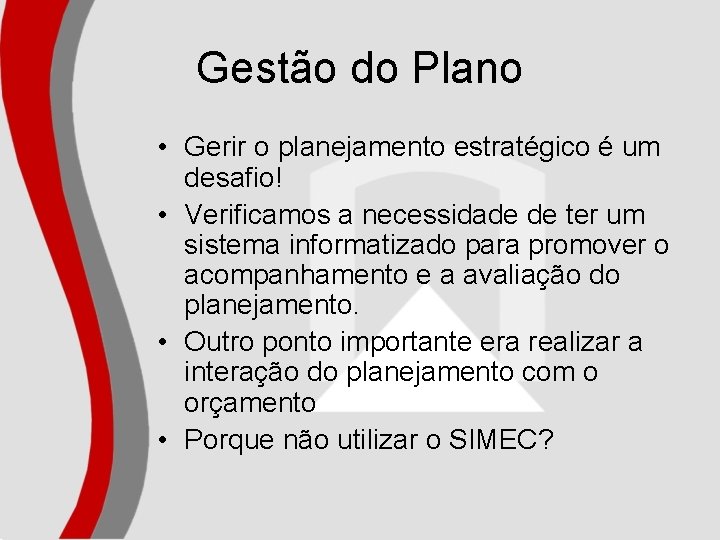 Gestão do Plano

• Gerir o planejamento estratégico é um desafio!
• Verificamos a necessidade de ter um sistema informatizado para promover o acompanhamento e a avaliação do planejamento.
• Outro ponto importante era realizar a interação do planejamento com o orçamento
• Porque não utilizar o SIMEC?